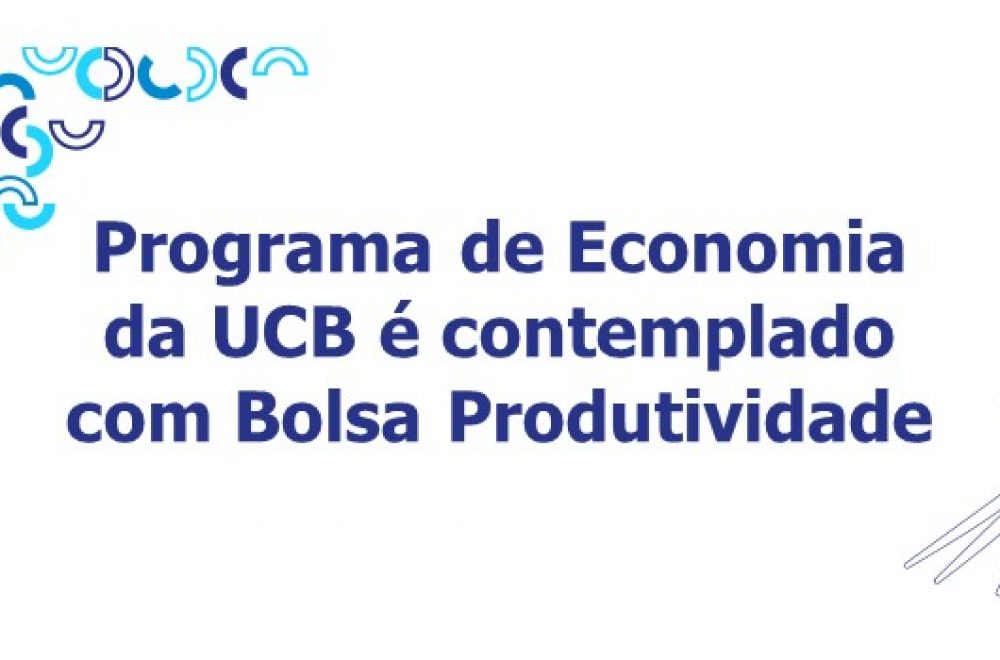 Programa de Economia da UCB é contemplado com Bolsa Produtividade